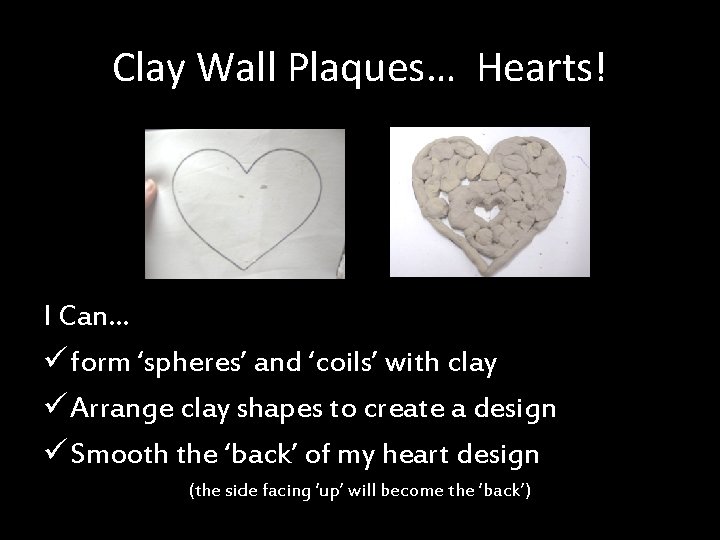 Clay Wall Plaques… Hearts!

I Can…

✓ form ‘spheres’ and ‘coils’ with clay

✓ Arrange clay shapes to create a design

✓ Smooth the ‘back’ of my heart design

(the side facing ‘up’ will become the ‘back’)